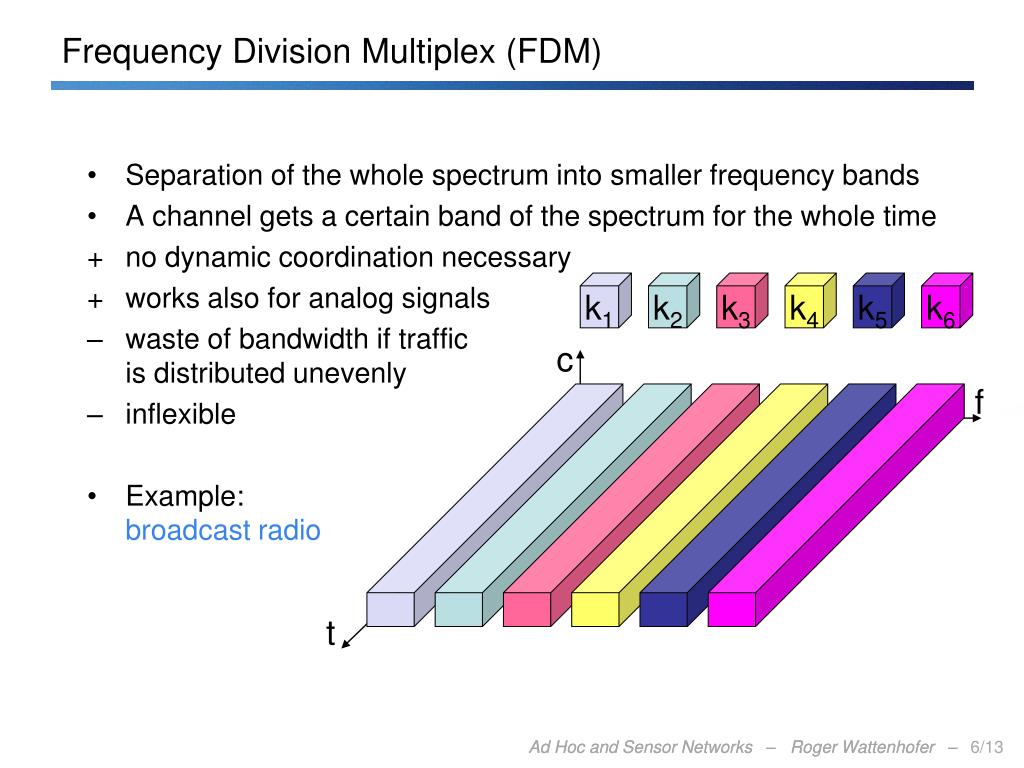 Frequency Division Multiplex (FDM)

• Separation of the whole spectrum into smaller frequency bands
• A channel gets a certain band of the spectrum for the whole time
+ no dynamic coordination necessary
+ works also for analog signals
– waste of bandwidth if traffic is distributed unevenly
– inflexible

• Example: broadcast radio

$k_1$ $k_2$ $k_3$ $k_4$ $k_5$ $k_6$

c

f

t

Ad Hoc and Sensor Networks – Roger Wattenhofer – 6/13